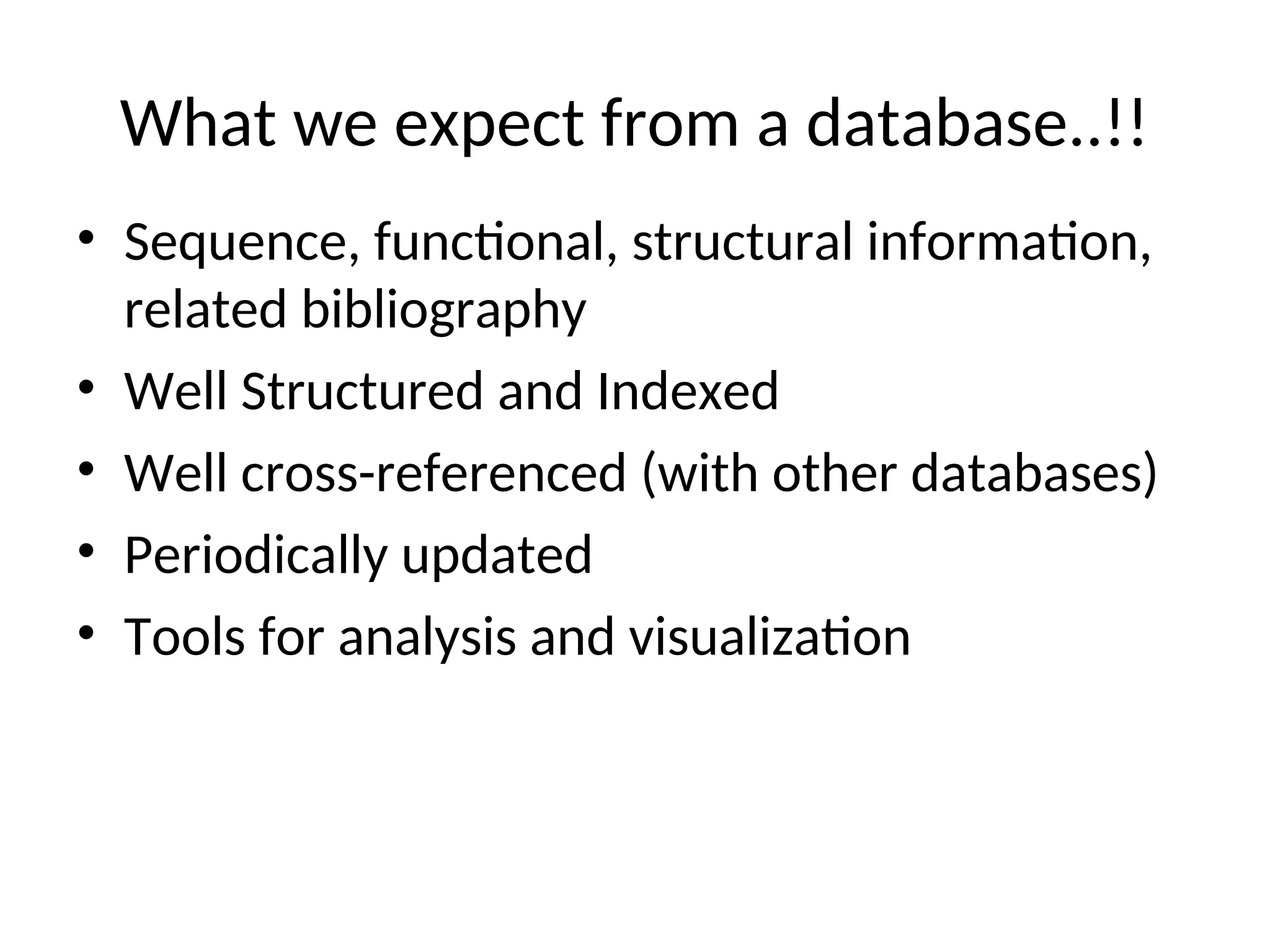 What we expect from a database..!!

• Sequence, functional, structural information, related bibliography
• Well Structured and Indexed
• Well cross-referenced (with other databases)
• Periodically updated
• Tools for analysis and visualization